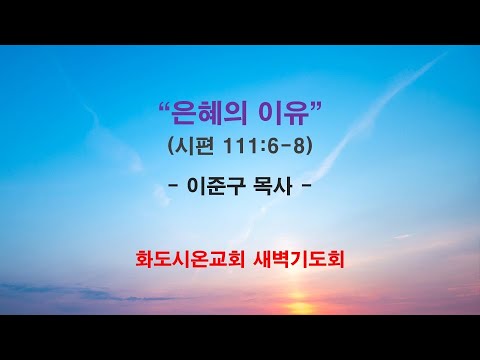 “은혜의 이유”
(시편 111:6-8)

- 이준구 목사 -

화도시온교회 새벽기도회